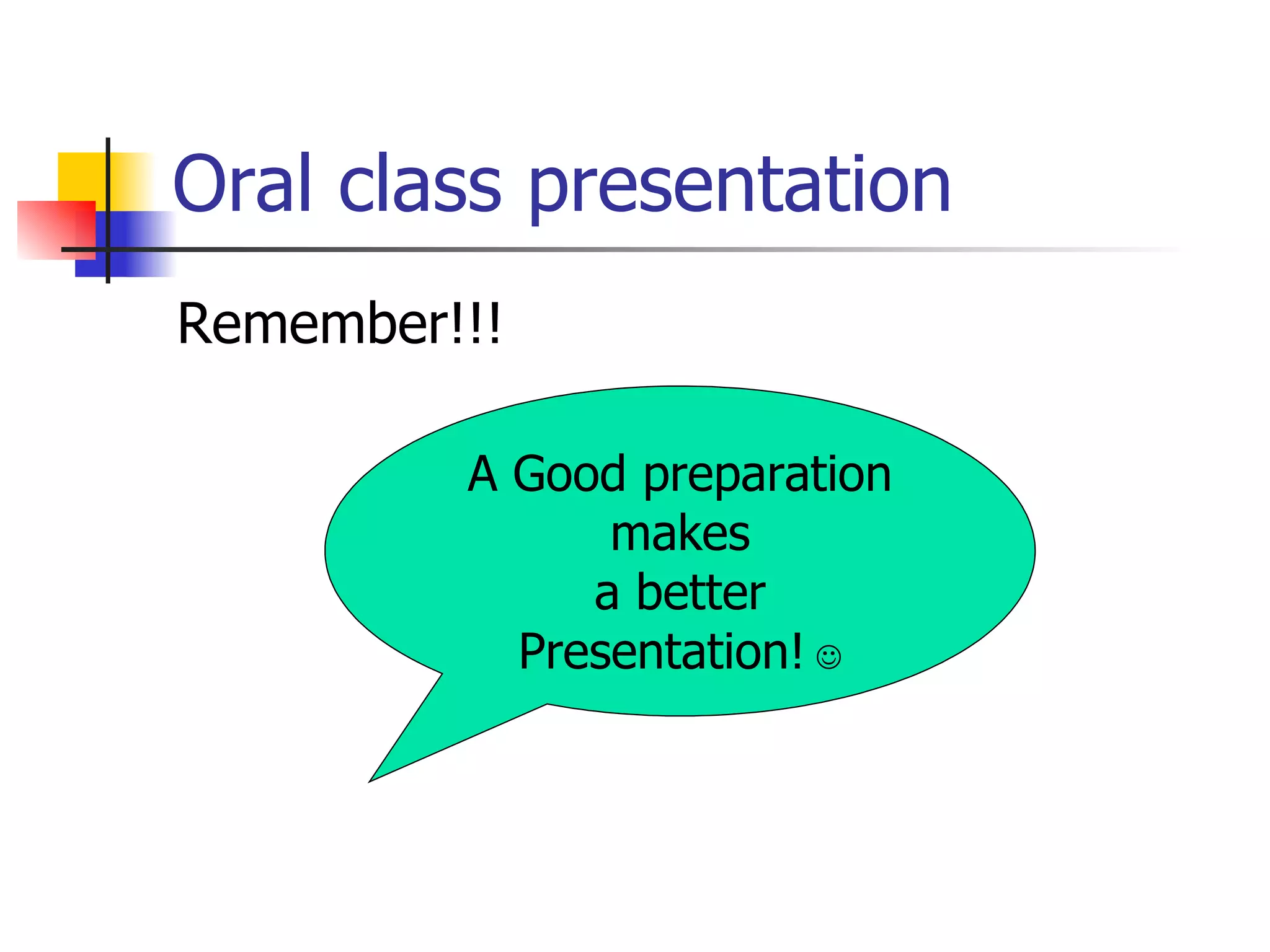 Oral class presentation

Remember!!!

A Good preparation makes a better Presentation! ☺